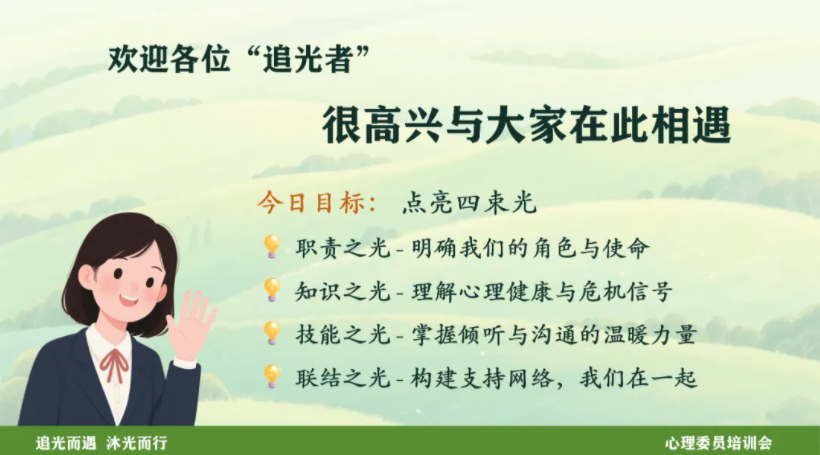 欢迎各位“追光者”

很高兴与大家在此相遇

今日目标： 点亮四束光

职责之光 - 明确我们的角色与使命

知识之光 - 理解心理健康与危机信号

技能之光 - 掌握倾听与沟通的温暖力量

联结之光 - 构建支持网络，我们在一起

追光而遇 沐光而行

心理委员培训会